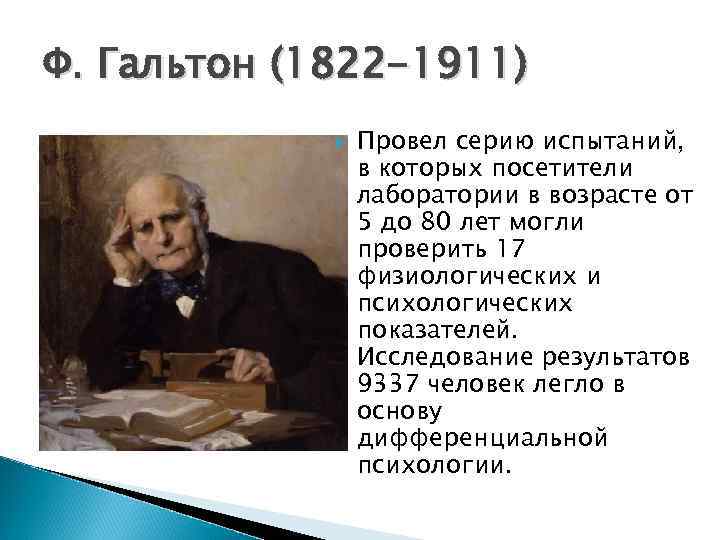 Ф. Гальтон (1822–1911)

Провел серию испытаний, в которых посетители лаборатории в возрасте от 5 до 80 лет могли проверить 17 физиологических и психологических показателей. Исследование результатов 9337 человек легло в основу дифференциальной психологии.